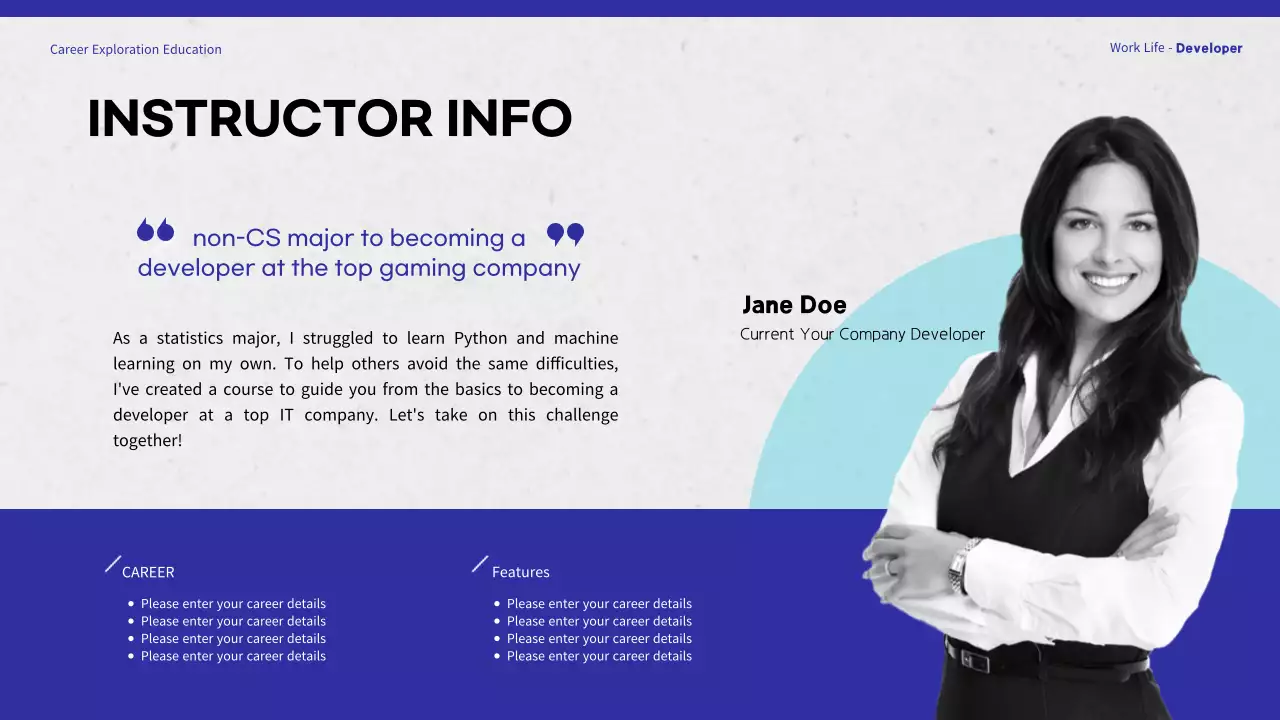 Career Exploration Education

Work Life - Developer

INSTRUCTOR INFO

non-CS major to becoming a developer at the top gaming company

As a statistics major, I struggled to learn Python and machine learning on my own. To help others avoid the same difficulties, I've created a course to guide you from the basics to becoming a developer at a top IT company. Let's take on this challenge together!

Jane Doe

Current Your Company Developer

CAREER

- Please enter your career details
- Please enter your career details
- Please enter your career details
- Please enter your career details

Features

- Please enter your career details
- Please enter your career details
- Please enter your career details
- Please enter your career details